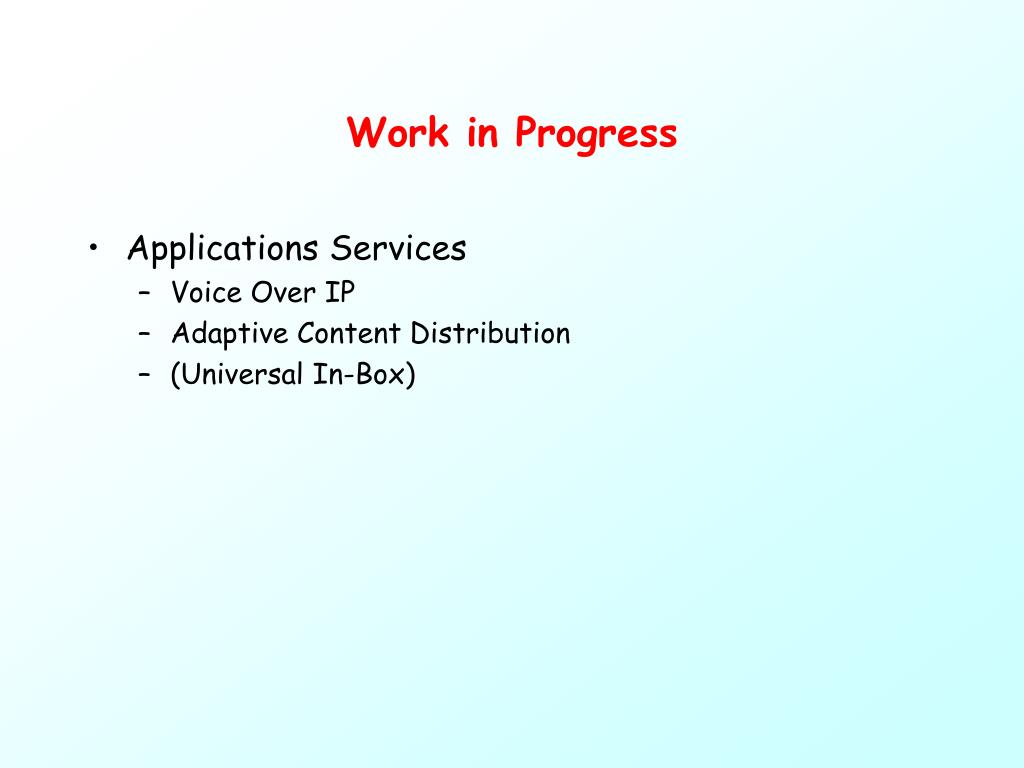 Work in Progress

• Applications Services
  – Voice Over IP
  – Adaptive Content Distribution
  – (Universal In-Box)